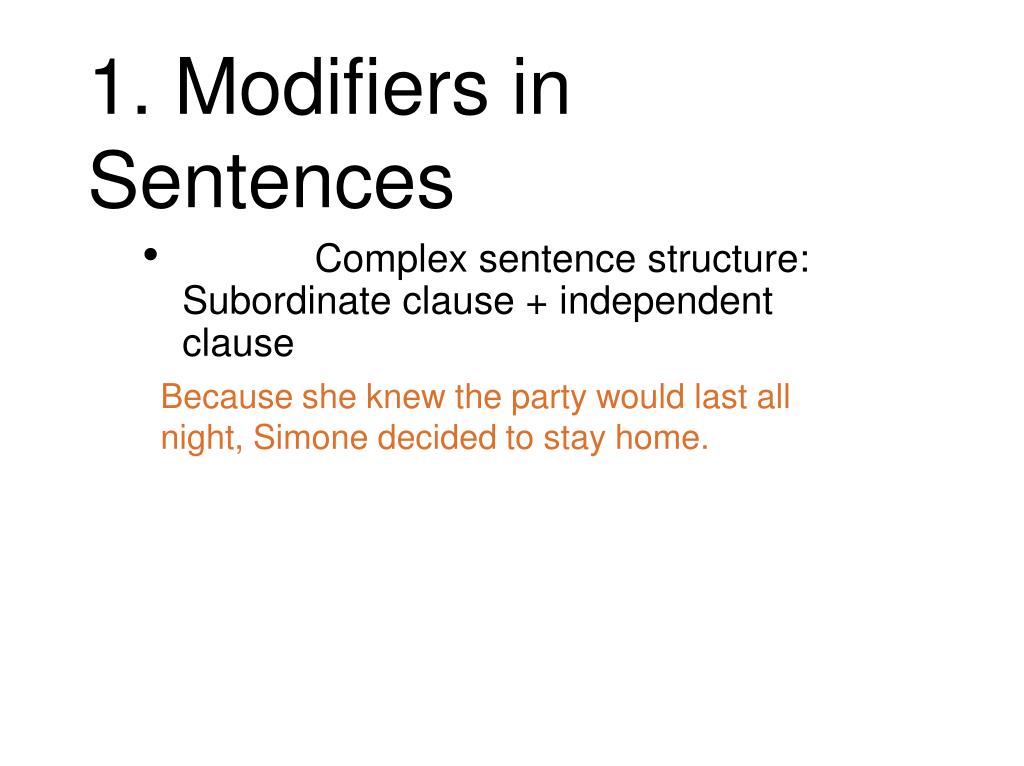 1. Modifiers in Sentences

• Complex sentence structure: Subordinate clause + independent clause

Because she knew the party would last all night, Simone decided to stay home.